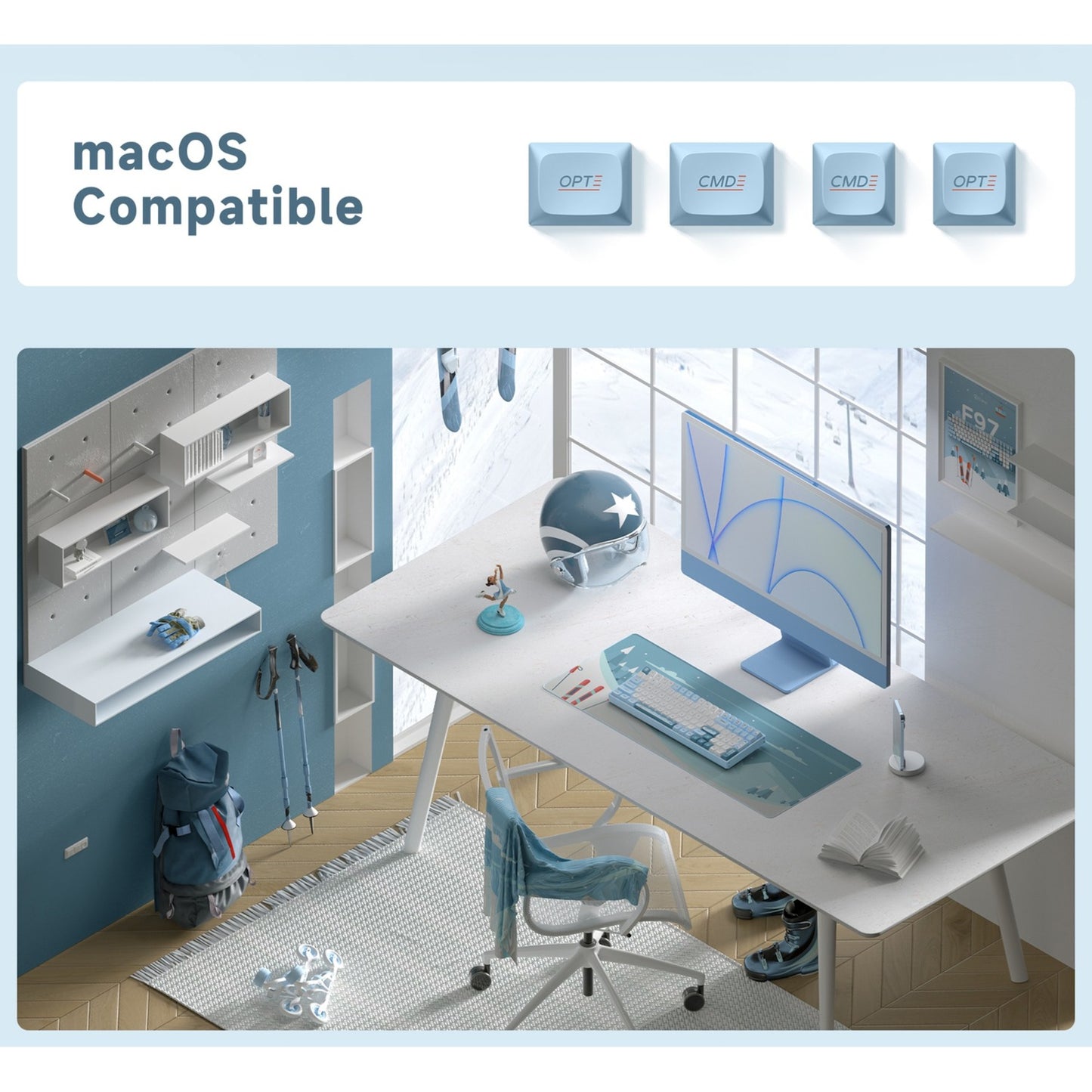 macOS Compatible

OPT

CMD

CMD

OPT

F97